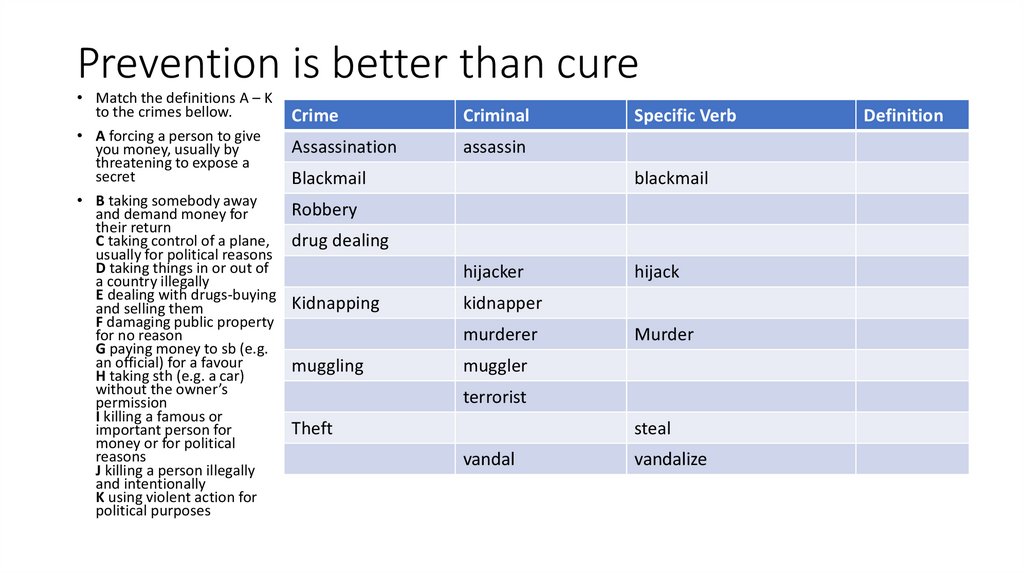 Prevention is better than cure

• Match the definitions A – K to the crimes bellow.

• A forcing a person to give you money, usually by threatening to expose a secret

• B taking somebody away and demand money for their return
C taking control of a plane, usually for political reasons
D taking things in or out of a country illegally
E dealing with drugs-buying and selling them
F damaging public property for no reason
G paying money to sb (e.g. an official) for a favour
H taking sth (e.g. a car) without the owner's permission
I killing a famous or important person for money or for political reasons
J killing a person illegally and intentionally
K using violent action for political purposes

| Crime | Criminal | Specific Verb | Definition |
|---|---|---|---|
| Assassination | assassin | | |
| Blackmail | | blackmail | |
| Robbery | | | |
| drug dealing | | | |
| | hijacker | hijack | |
| Kidnapping | kidnapper | | |
| | murderer | Murder | |
| muggling | muggler | | |
| | terrorist | | |
| Theft | | steal | |
| | vandal | vandalize | |